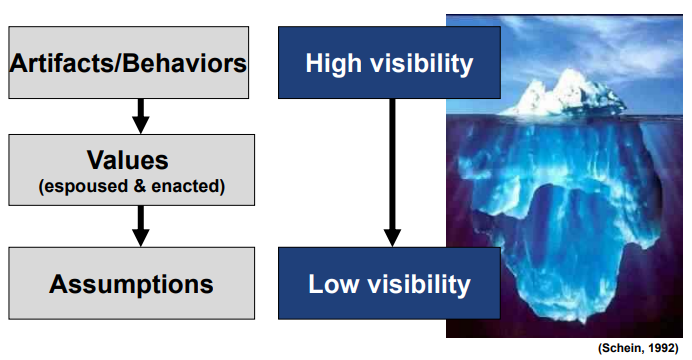 Artifacts/Behaviors

Values
(espoused & enacted)

Assumptions

High visibility

Low visibility

(Schein, 1992)